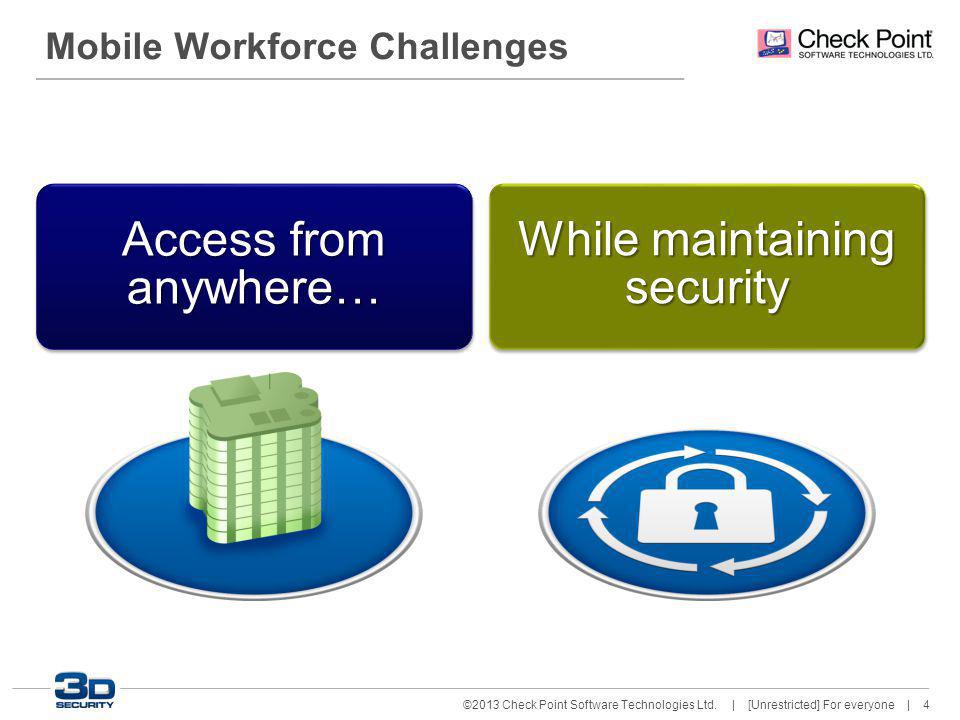 Mobile Workforce Challenges

Check Point
SOFTWARE TECHNOLOGIES LTD.

Access from anywhere…

While maintaining security

3D SECURITY

©2013 Check Point Software Technologies Ltd. | [Unrestricted] For everyone | 4